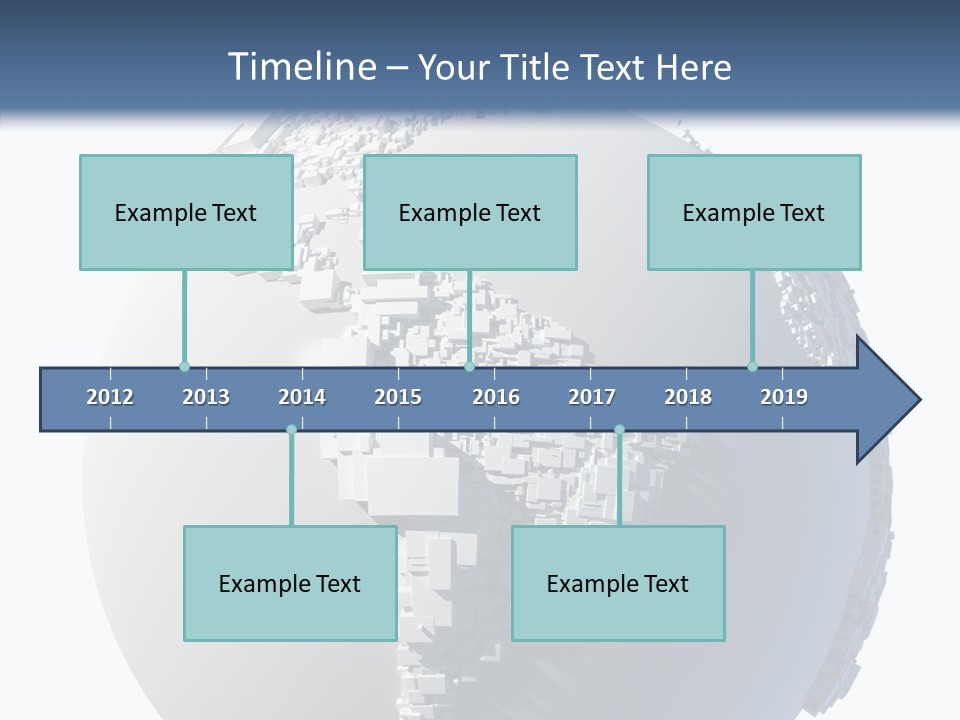 Timeline – Your Title Text Here

Example Text

Example Text

Example Text

2012 2013 2014 2015 2016 2017 2018 2019

Example Text

Example Text